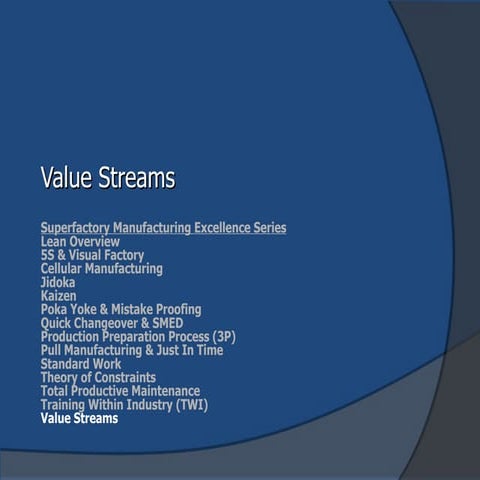 Value Streams

Superfactory Manufacturing Excellence Series
Lean Overview
5S & Visual Factory
Cellular Manufacturing
Jidoka
Kaizen
Poka Yoke & Mistake Proofing
Quick Changeover & SMED
Production Preparation Process (3P)
Pull Manufacturing & Just In Time
Standard Work
Theory of Constraints
Total Productive Maintenance
Training Within Industry (TWI)
Value Streams